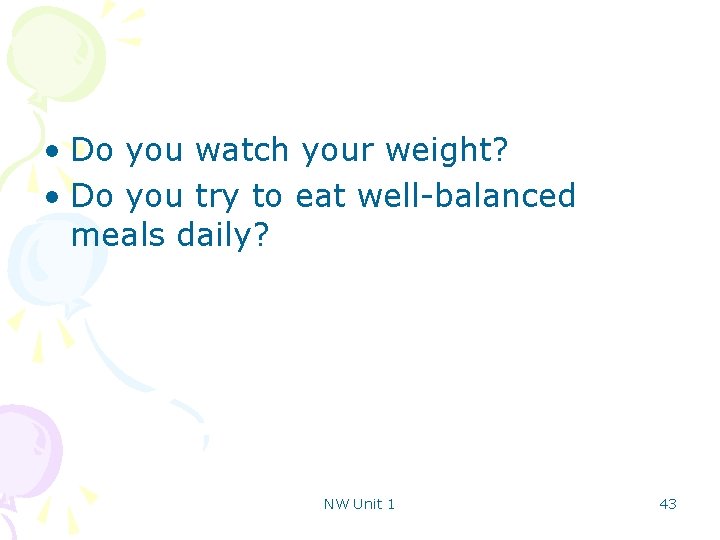 • Do you watch your weight?
• Do you try to eat well-balanced meals daily?

NW Unit 1

43